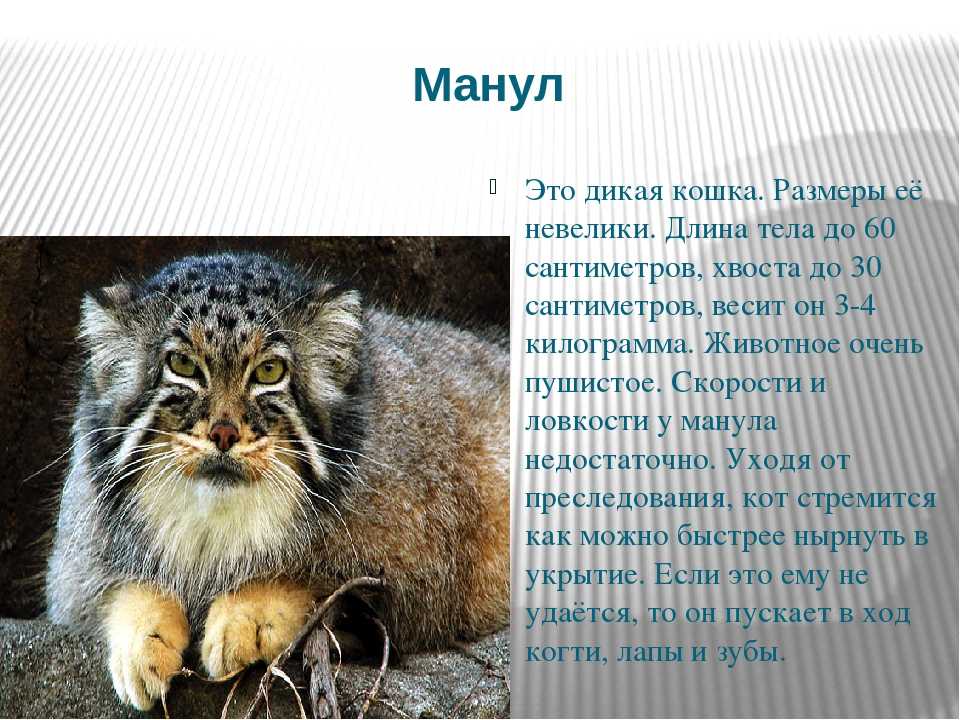 Манул

Это дикая кошка. Размеры её невелики. Длина тела до 60 сантиметров, хвоста до 30 сантиметров, весит он 3-4 килограмма. Животное очень пушистое. Скорости и ловкости у манула недостаточно. Уходя от преследования, кот стремится как можно быстрее нырнуть в укрытие. Если это ему не удаётся, то он пускает в ход когти, лапы и зубы.